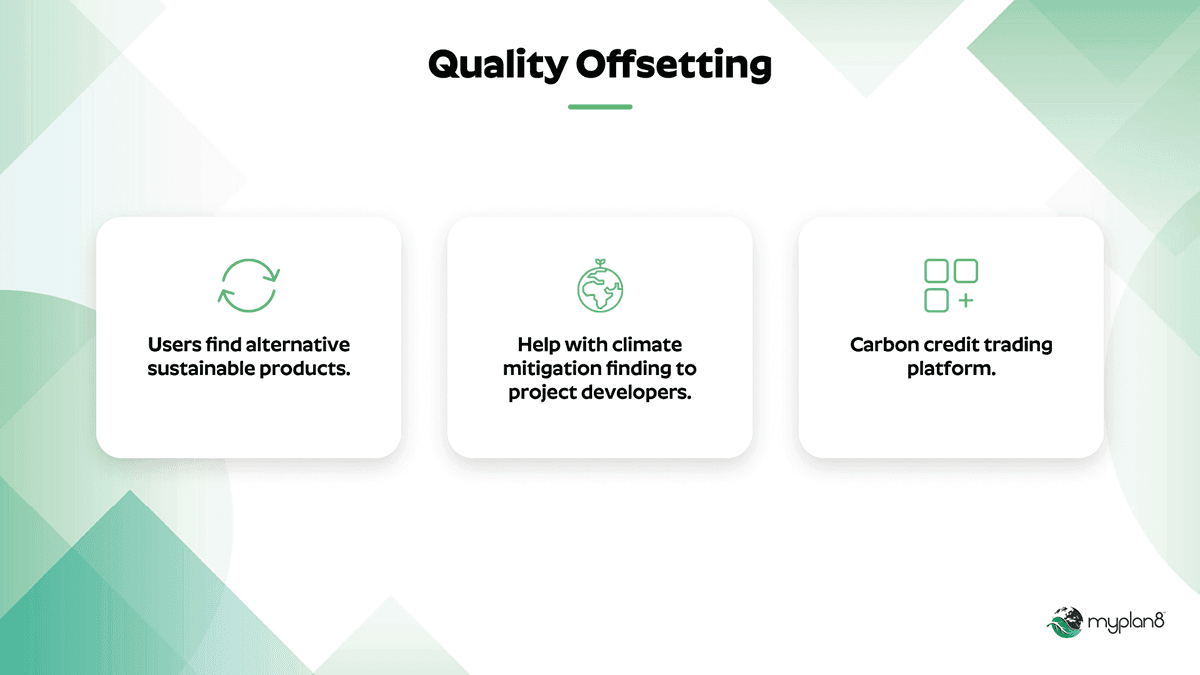 Quality Offsetting

Users find alternative sustainable products.

Help with climate mitigation finding to project developers.

Carbon credit trading platform.

myplan8